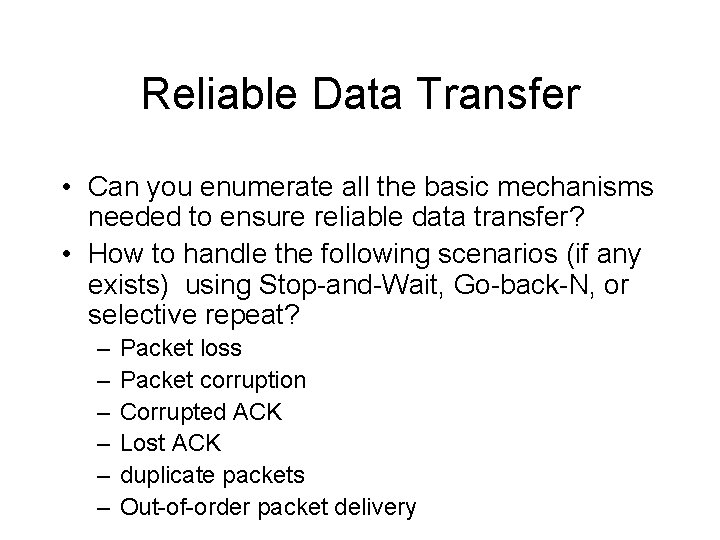 Reliable Data Transfer

• Can you enumerate all the basic mechanisms needed to ensure reliable data transfer?

• How to handle the following scenarios (if any exists) using Stop-and-Wait, Go-back-N, or selective repeat?
– Packet loss
– Packet corruption
– Corrupted ACK
– Lost ACK
– duplicate packets
– Out-of-order packet delivery